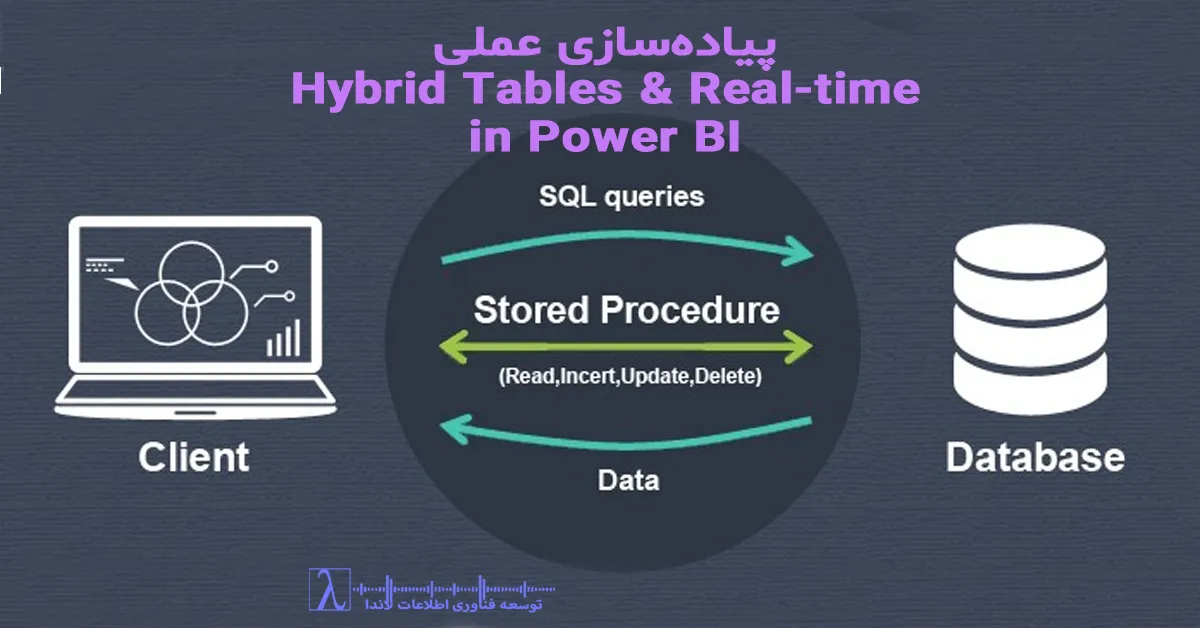 پیاده‌سازی عملی
Hybrid Tables & Real-time in Power BI

SQL queries

Stored Procedure

(Read,Incert,Update,Delete)

Data

Client

Database

λ
توسعه فناوری اطلاعات لاندا